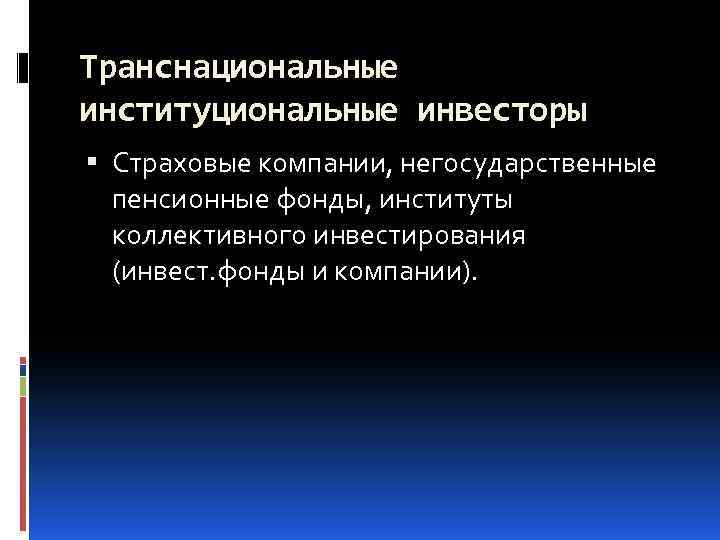 Транснациональные институциональные инвесторы

▪ Страховые компании, негосударственные пенсионные фонды, институты коллективного инвестирования (инвест.фонды и компании).